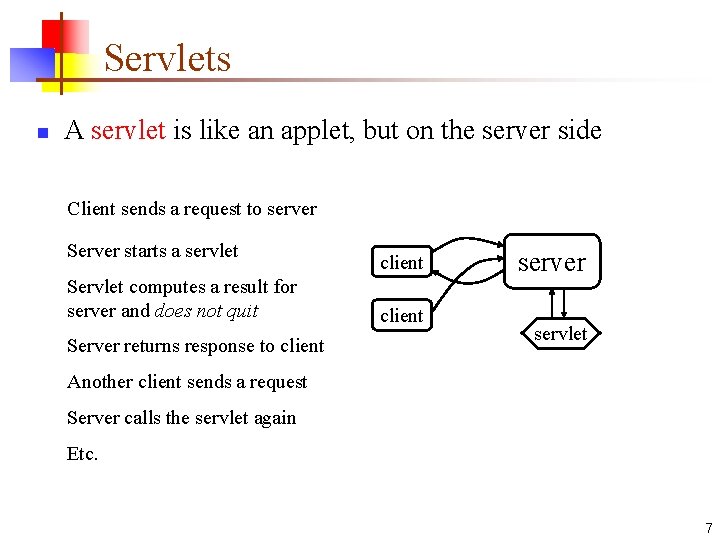 Servlets

A servlet is like an applet, but on the server side

Client sends a request to server

Server starts a servlet

Servlet computes a result for server and does not quit

Server returns response to client

Another client sends a request

Server calls the servlet again

Etc.

client

client

server

servlet

7